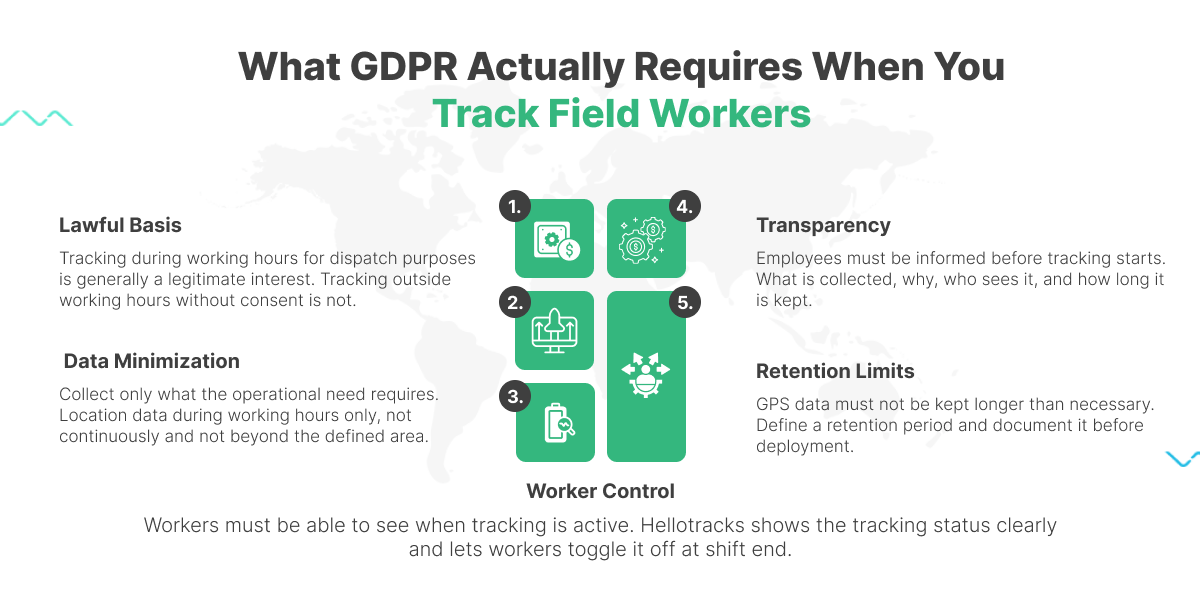 What GDPR Actually Requires When You Track Field Workers

Lawful Basis

Tracking during working hours for dispatch purposes is generally a legitimate interest. Tracking outside working hours without consent is not.

Data Minimization

Collect only what the operational need requires. Location data during working hours only, not continuously and not beyond the defined area.

1.

2.

3.

4.

5.

Transparency

Employees must be informed before tracking starts. What is collected, why, who sees it, and how long it is kept.

Retention Limits

GPS data must not be kept longer than necessary. Define a retention period and document it before deployment.

Worker Control

Workers must be able to see when tracking is active. Hellotracks shows the tracking status clearly and lets workers toggle it off at shift end.